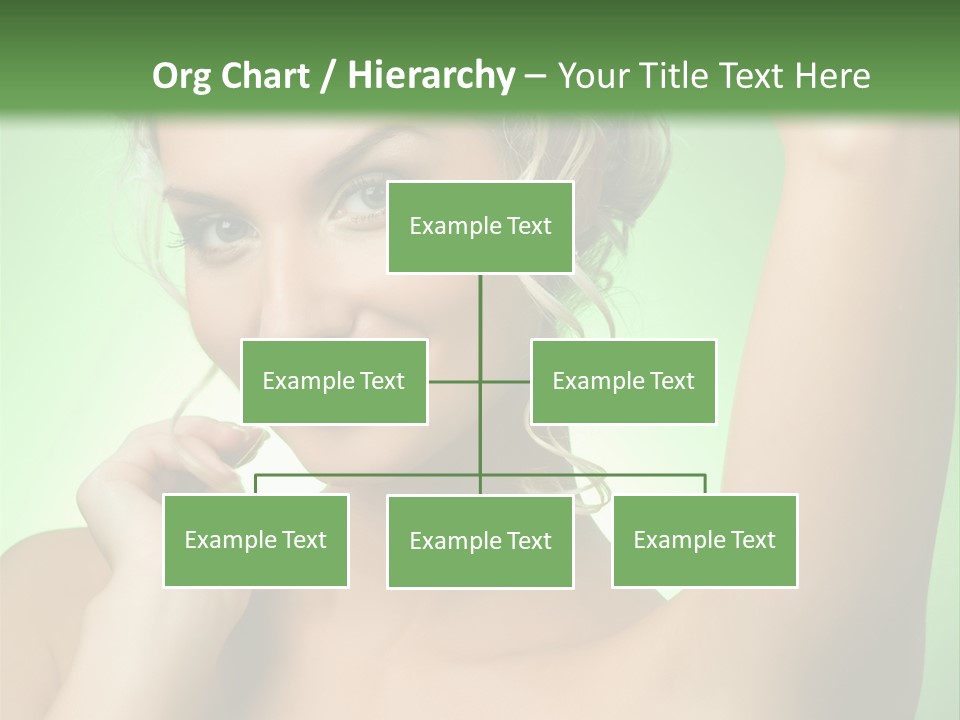 Org Chart / Hierarchy – Your Title Text Here

Example Text

Example Text

Example Text

Example Text

Example Text

Example Text